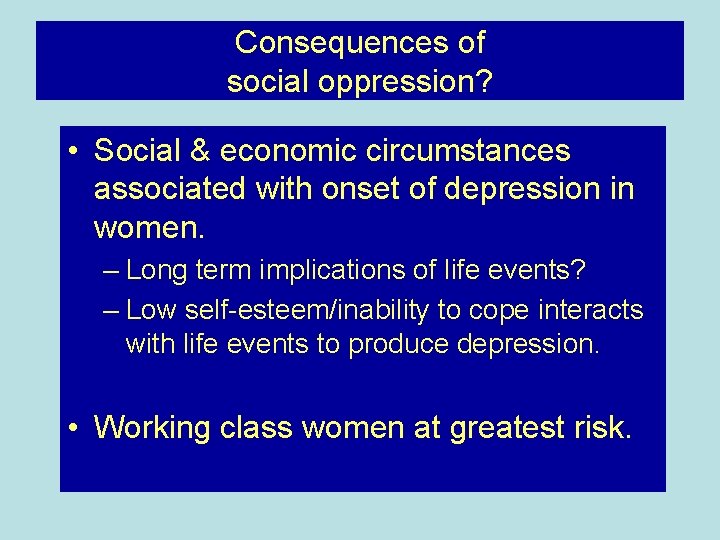 Consequences of social oppression?

• Social & economic circumstances associated with onset of depression in women.

– Long term implications of life events?

– Low self-esteem/inability to cope interacts with life events to produce depression.

• Working class women at greatest risk.